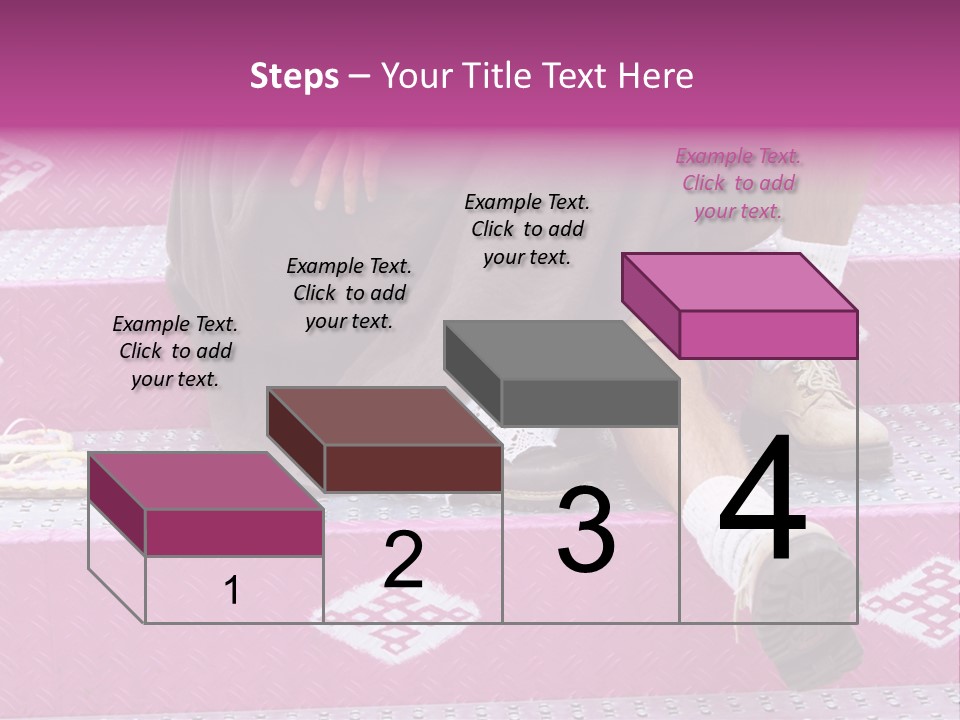 Steps – Your Title Text Here

Example Text. Click to add your text.

Example Text. Click to add your text.

Example Text. Click to add your text.

Example Text. Click to add your text.

1

2

3

4